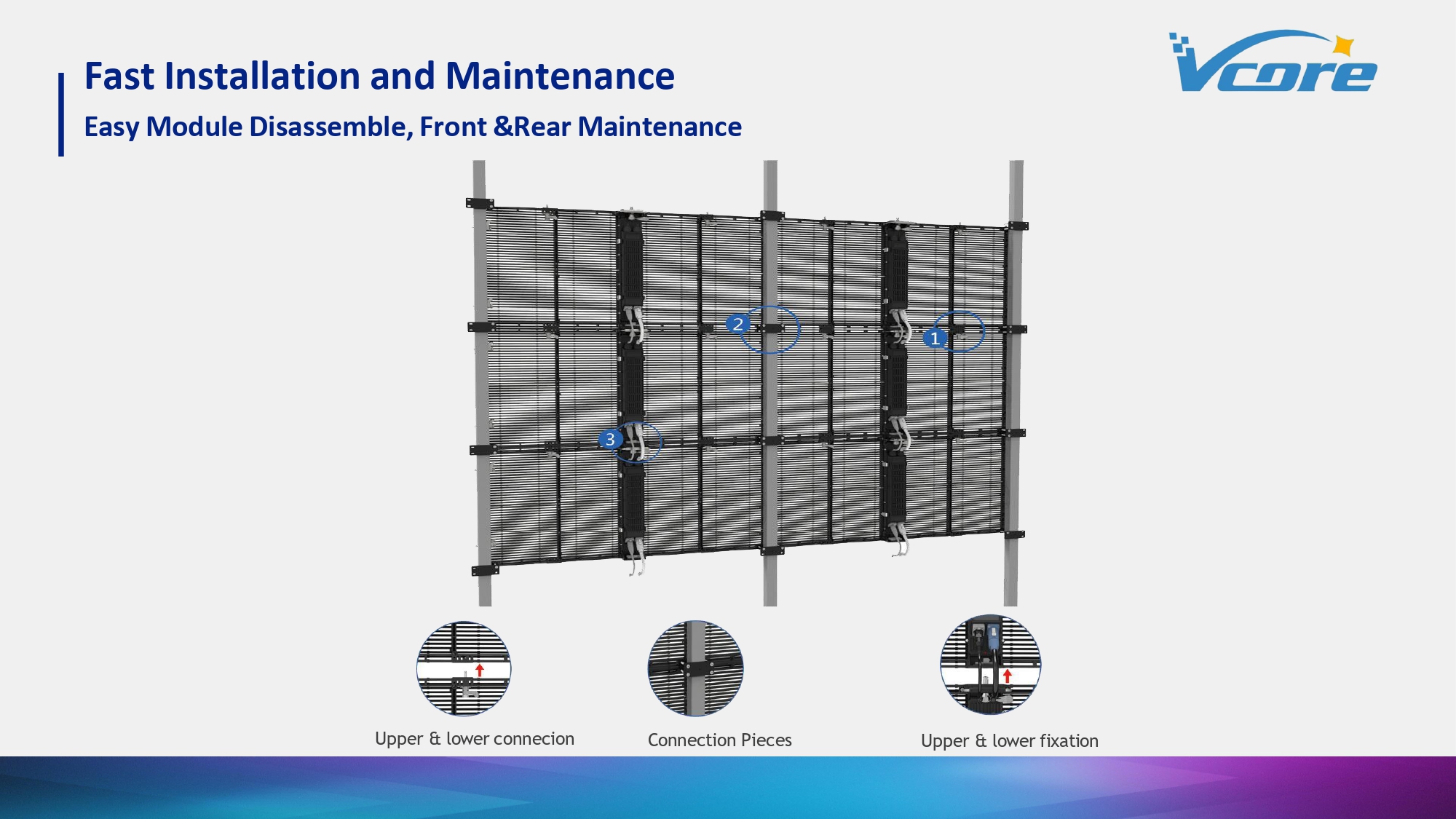 Fast Installation and Maintenance

Easy Module Disassemble, Front &Rear Maintenance

Vcore

2

1

3

Upper & lower connecion

Connection Pieces

Upper & lower fixation